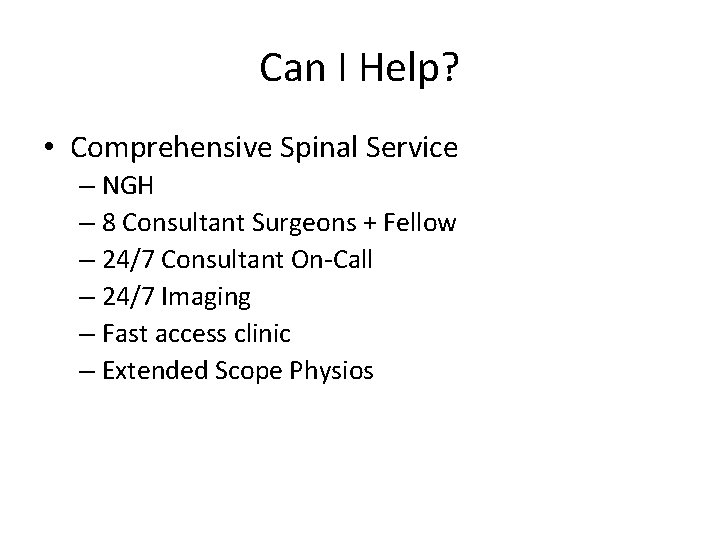 Can I Help?

• Comprehensive Spinal Service
– NGH
– 8 Consultant Surgeons + Fellow
– 24/7 Consultant On-Call
– 24/7 Imaging
– Fast access clinic
– Extended Scope Physios